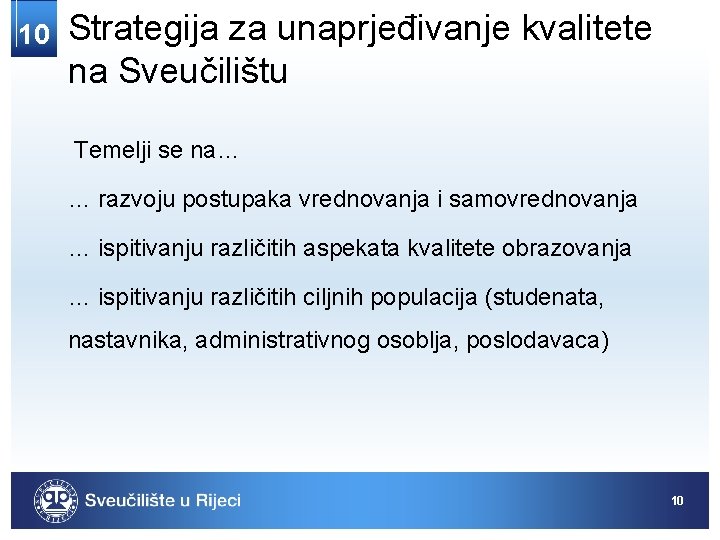 10

Strategija za unaprjeđivanje kvalitete na Sveučilištu

Temelji se na…

... razvoju postupaka vrednovanja i samovrednovanja

... ispitivanju različitih aspekata kvalitete obrazovanja

... ispitivanju različitih ciljnih populacija (studenata, nastavnika, administrativnog osoblja, poslodavaca)

Sveučilište u Rijeci

10